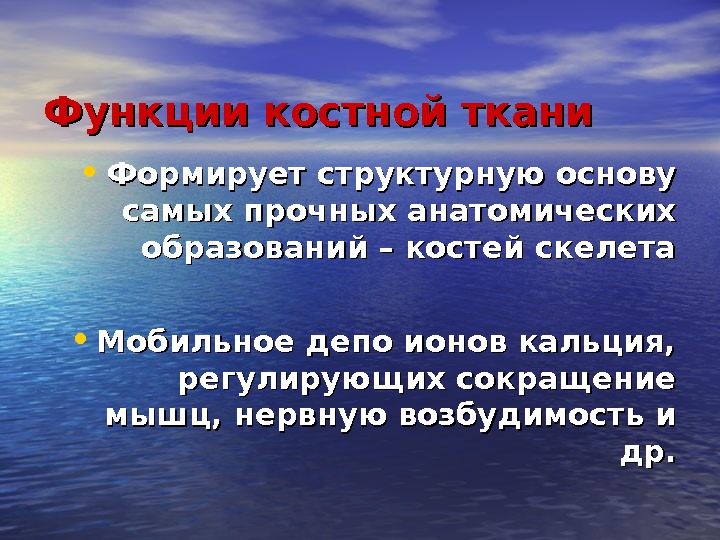 Функции костной ткани

• Формирует структурную основу самых прочных анатомических образований – костей скелета

• Мобильное депо ионов кальция, регулирующих сокращение мышц, нервную возбудимость и др.